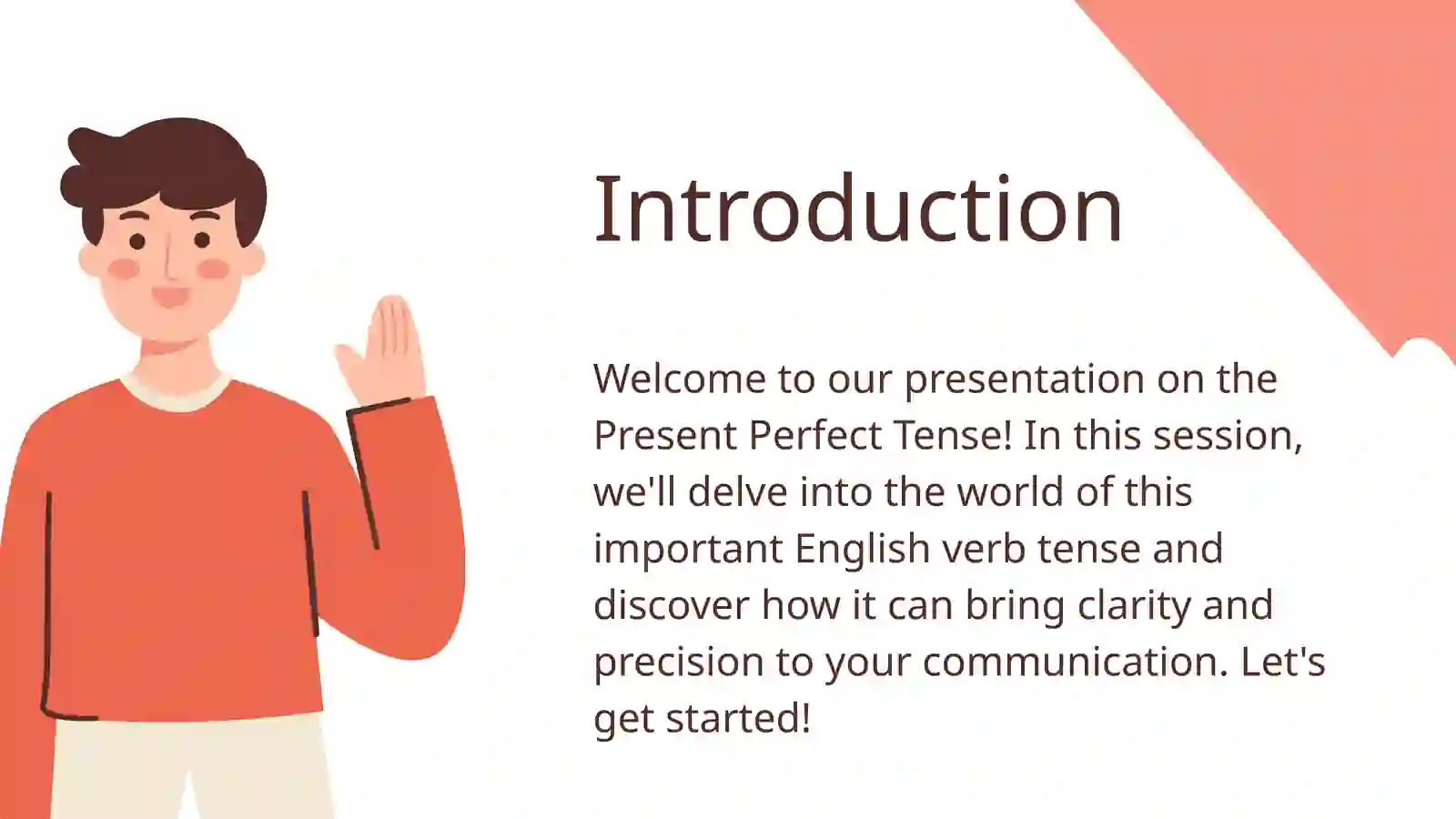 Introduction

Welcome to our presentation on the Present Perfect Tense! In this session, we'll delve into the world of this important English verb tense and discover how it can bring clarity and precision to your communication. Let's get started!